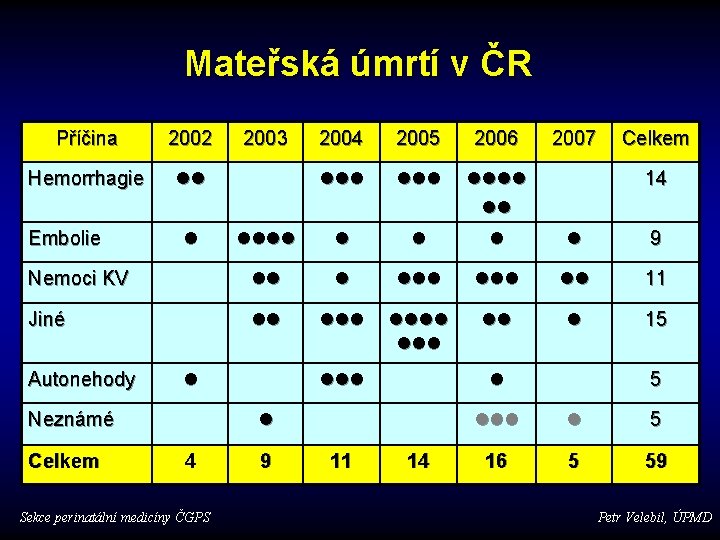 Mateřská úmrtí v ČR

| Příčina | 2002 | 2003 | 2004 | 2005 | 2006 | 2007 | Celkem |
|---|---|---|---|---|---|---|---|
| Hemorrhagie | ●● | | ●●● | ●●● | ●●●● ●● | | 14 |
| Embolie | ● | ●●●● | ● | ● | ● | ● | 9 |
| Nemoci KV | | ●● | ● | ●●● | ●●● | ●● | 11 |
| Jiné | | ●● | ●●● | ●●●● ●●● | ●● | ● | 15 |
| Autonehody | ● | | ●●● | | ● | | 5 |
| Neznámé | | ● | | | ●●● | ● | 5 |
| Celkem | 4 | 9 | 11 | 14 | 16 | 5 | 59 |

Sekce perinatální medicíny ČGPS

Petr Velebil, ÚPMD